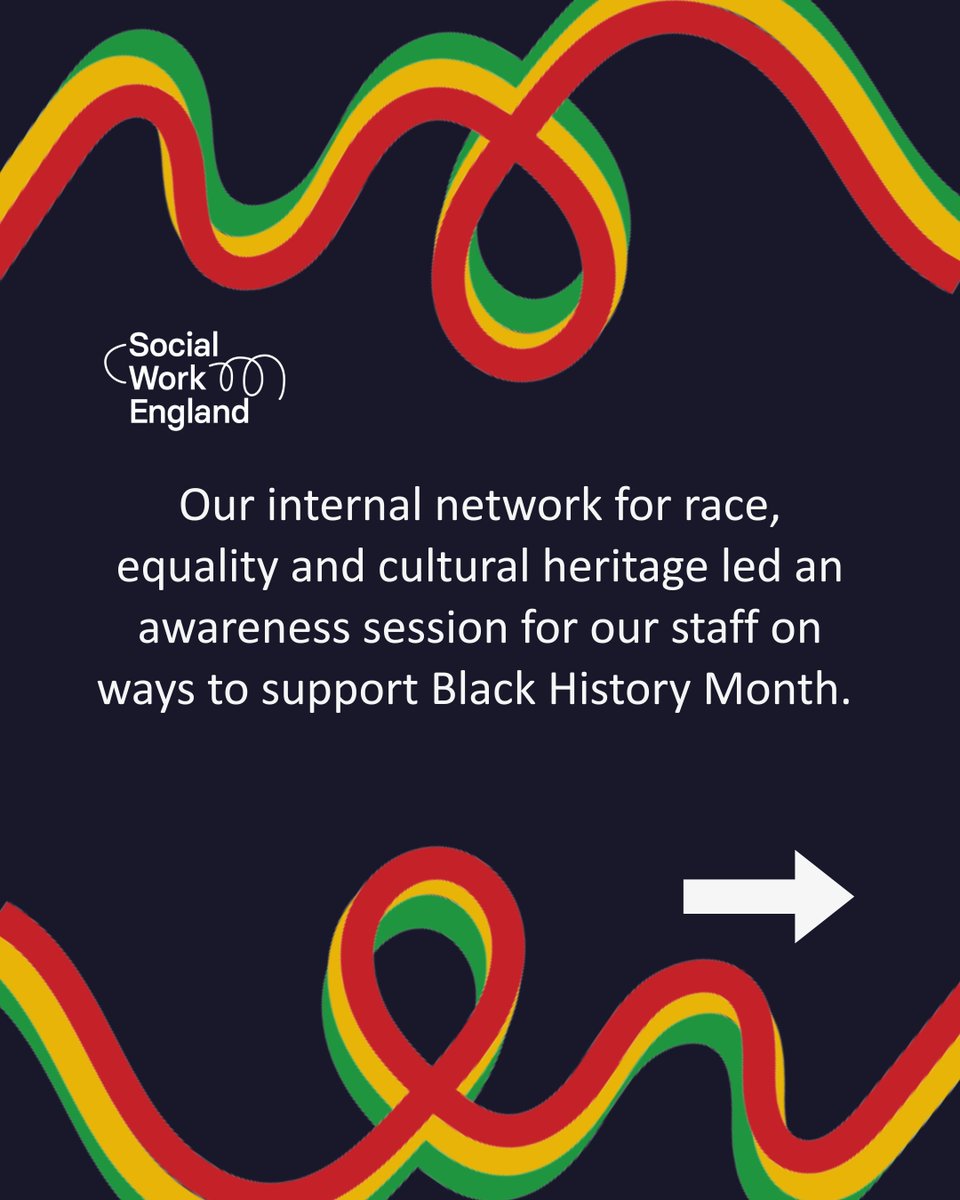 Social Work England

Our internal network for race, equality and cultural heritage led an awareness session for our staff on ways to support Black History Month.